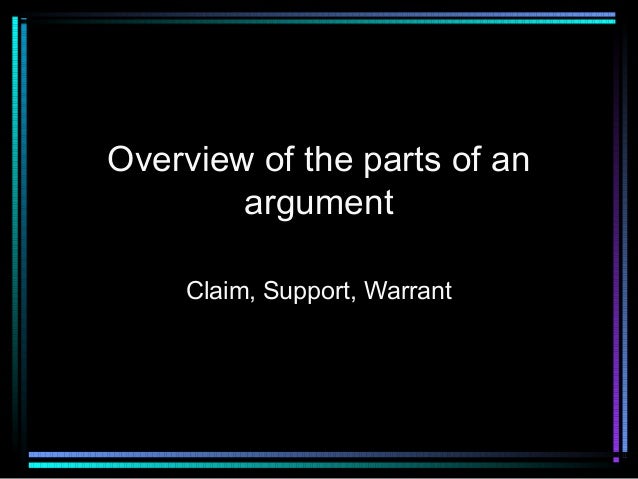 Overview of the parts of an argument

Claim, Support, Warrant